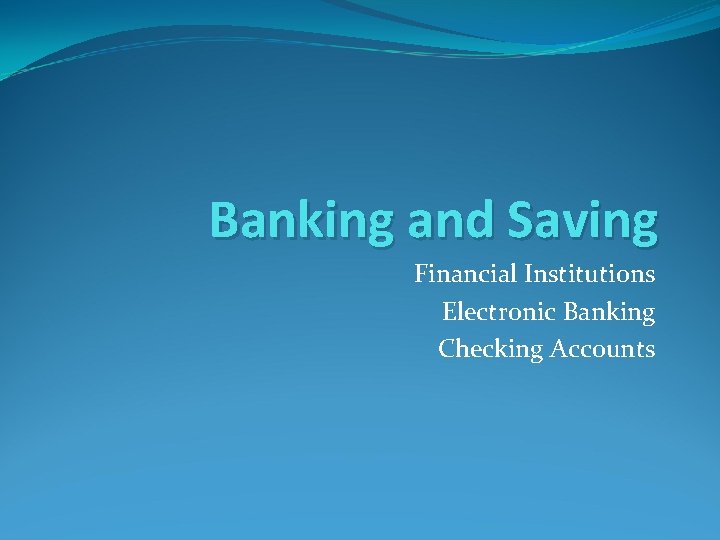 Banking and Saving

Financial Institutions
Electronic Banking
Checking Accounts